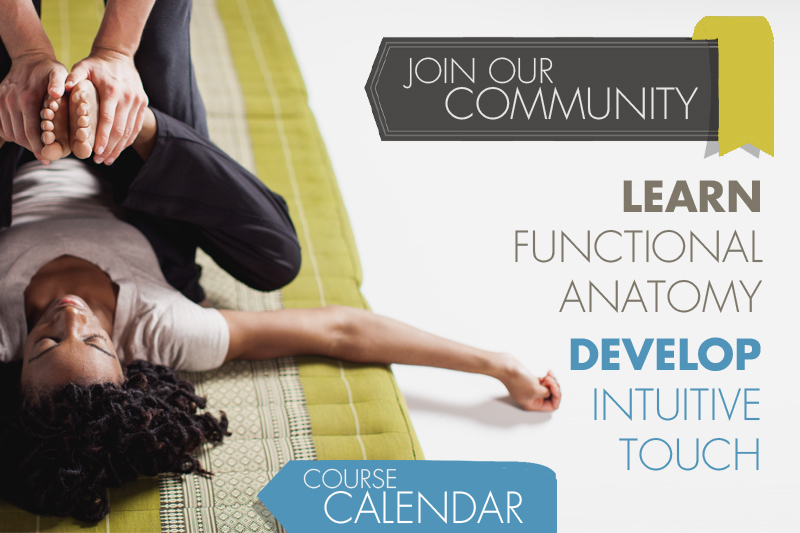 JOIN OUR COMMUNITY

LEARN FUNCTIONAL ANATOMY

DEVELOP INTUITIVE TOUCH

COURSE CALENDAR